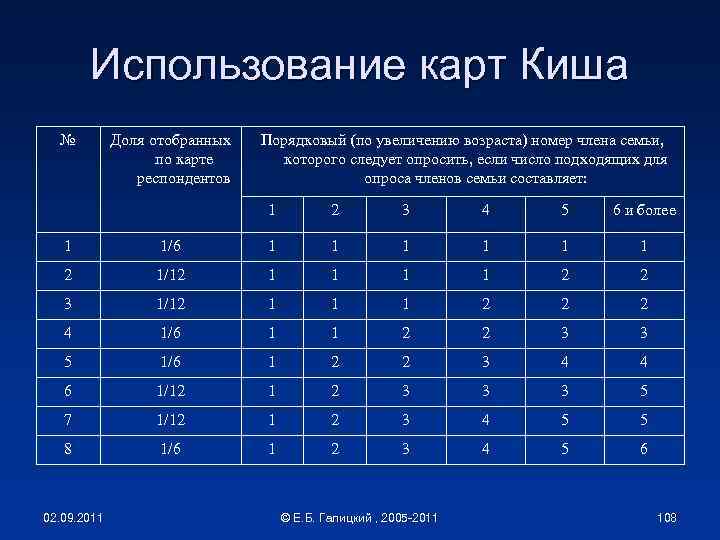 Использование карт Киша

| № | Доля отобранных по карте респондентов | Порядковый (по увеличению возраста) номер члена семьи, которого следует опросить, если число подходящих для опроса членов семьи составляет: | | | | | |
|---|---|---|---|---|---|---|---|
| | | 1 | 2 | 3 | 4 | 5 | 6 и более |
| 1 | 1/6 | 1 | 1 | 1 | 1 | 1 | 1 |
| 2 | 1/12 | 1 | 1 | 1 | 1 | 2 | 2 |
| 3 | 1/12 | 1 | 1 | 1 | 2 | 2 | 2 |
| 4 | 1/6 | 1 | 1 | 2 | 2 | 3 | 3 |
| 5 | 1/6 | 1 | 2 | 2 | 3 | 4 | 4 |
| 6 | 1/12 | 1 | 2 | 3 | 3 | 3 | 5 |
| 7 | 1/12 | 1 | 2 | 3 | 4 | 5 | 5 |
| 8 | 1/6 | 1 | 2 | 3 | 4 | 5 | 6 |

02.09.2011 © Е.Б. Галицкий , 2005-2011 108